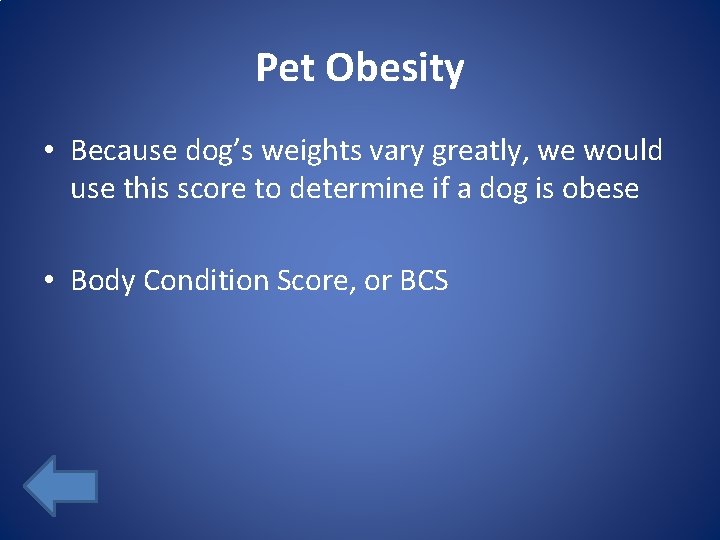 Pet Obesity

• Because dog's weights vary greatly, we would use this score to determine if a dog is obese

• Body Condition Score, or BCS